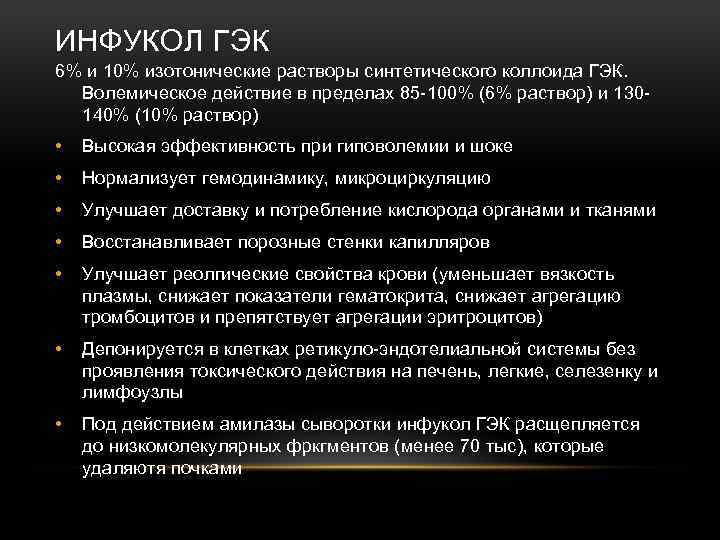 ИНФУКОЛ ГЭК

6% и 10% изотонические растворы синтетического коллоида ГЭК. Волемическое действие в пределах 85-100% (6% раствор) и 130-140% (10% раствор)

• Высокая эффективность при гиповолемии и шоке

• Нормализует гемодинамику, микроциркуляцию

• Улучшает доставку и потребление кислорода органами и тканями

• Восстанавливает порозные стенки капилляров

• Улучшает реолгические свойства крови (уменьшает вязкость плазмы, снижает показатели гематокрита, снижает агрегацию тромбоцитов и препятствует агрегации эритроцитов)

• Депонируется в клетках ретикуло-эндотелиальной системы без проявления токсического действия на печень, легкие, селезенку и лимфоузлы

• Под действием амилазы сыворотки инфукол ГЭК расщепляется до низкомолекулярных фркгментов (менее 70 тыс), которые удаляютя почками